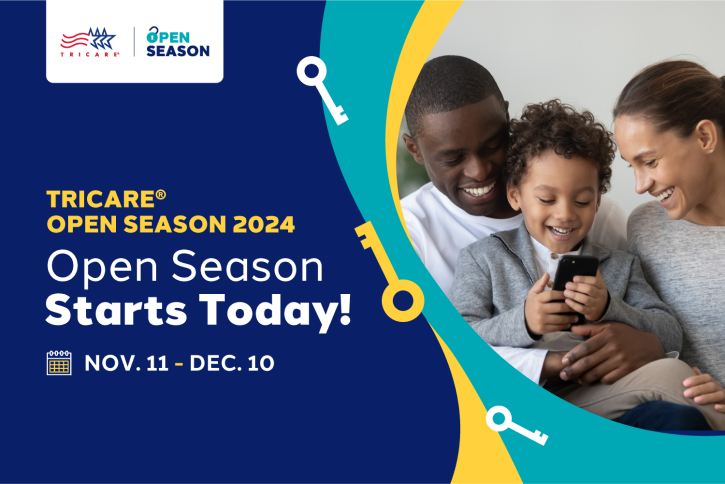 TRICARE®

OPEN SEASON

TRICARE®
OPEN SEASON 2024

Open Season
Starts Today!

NOV. 11 - DEC. 10